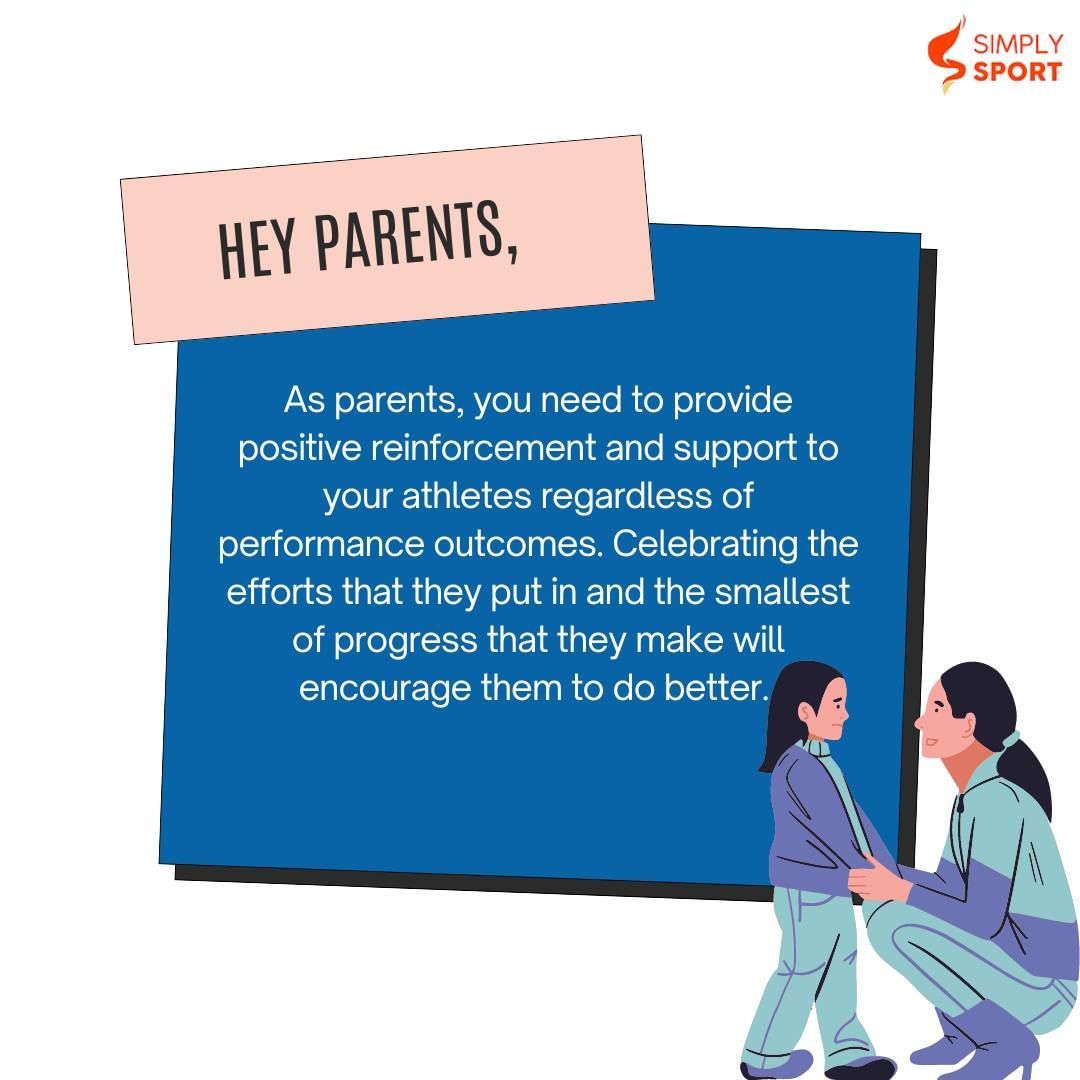 SIMPLY
SPORT

HEY PARENTS,

As parents, you need to provide positive reinforcement and support to your athletes regardless of performance outcomes. Celebrating the efforts that they put in and the smallest of progress that they make will encourage them to do better.